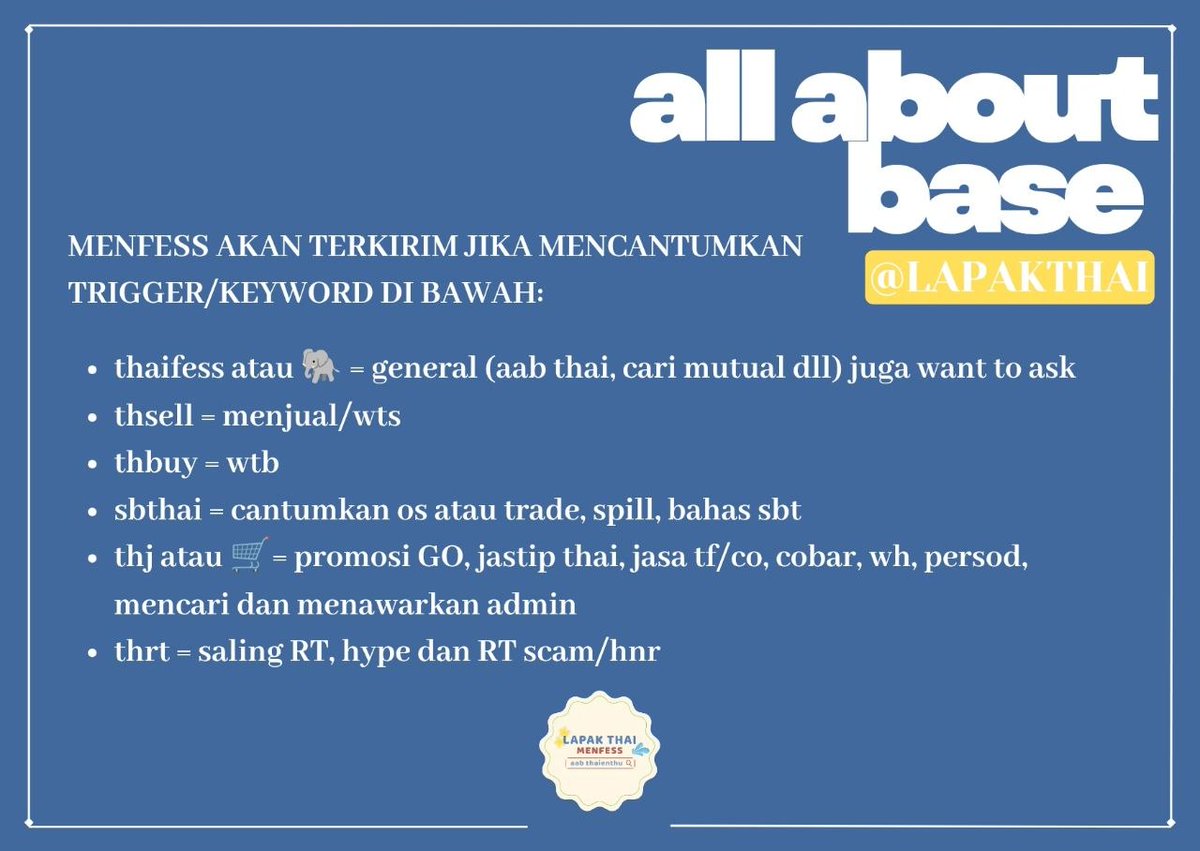 all about base

@LAPAKTHAI

MENFESS AKAN TERKIRIM JIKA MENCANTUMKAN TRIGGER/KEYWORD DI BAWAH:

- thaifess atau 🐘 = general (aab thai, cari mutual dll) juga want to ask
- thsell = menjual/wts
- thbuy = wtb
- sbthai = cantumkan os atau trade, spill, bahas sbt
- thj atau 🛒 = promosi GO, jastip thai, jasa tf/co, cobar, wh, persod, mencari dan menawarkan admin
- thrt = saling RT, hype dan RT scam/hnr

LAPAK THAI MENFESS
aab thaienthu